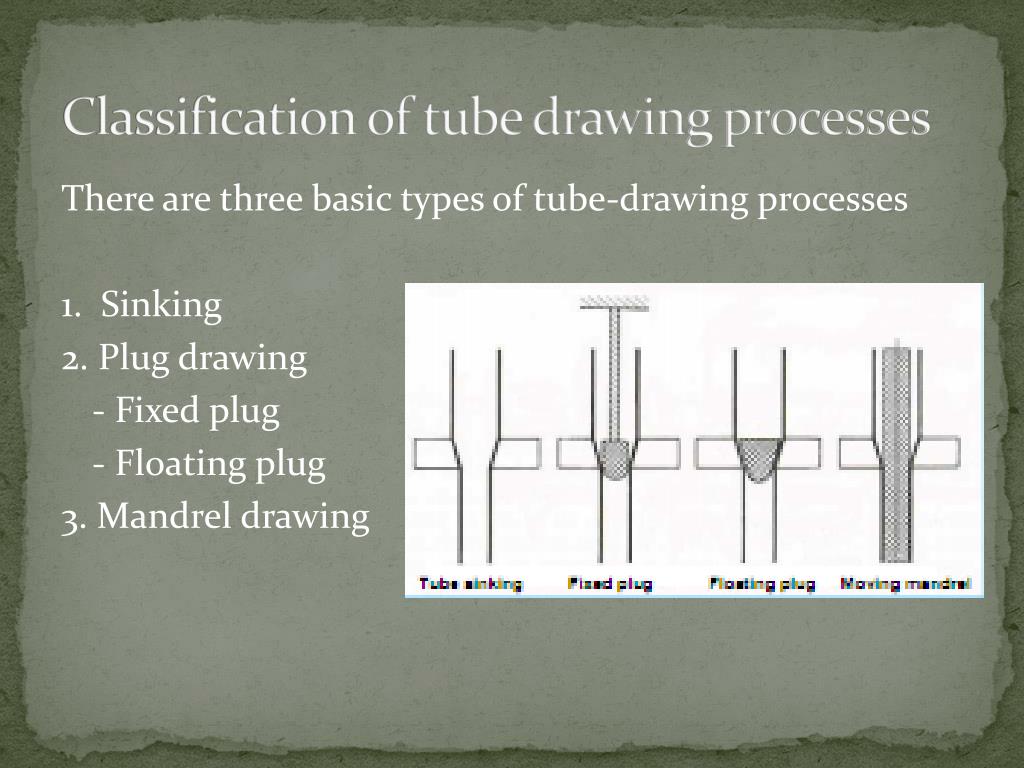 Classification of tube drawing processes

There are three basic types of tube-drawing processes

1. Sinking
2. Plug drawing
- Fixed plug
- Floating plug
3. Mandrel drawing

Tube sinking
Fixed plug
Floating plug
Moving mandrel